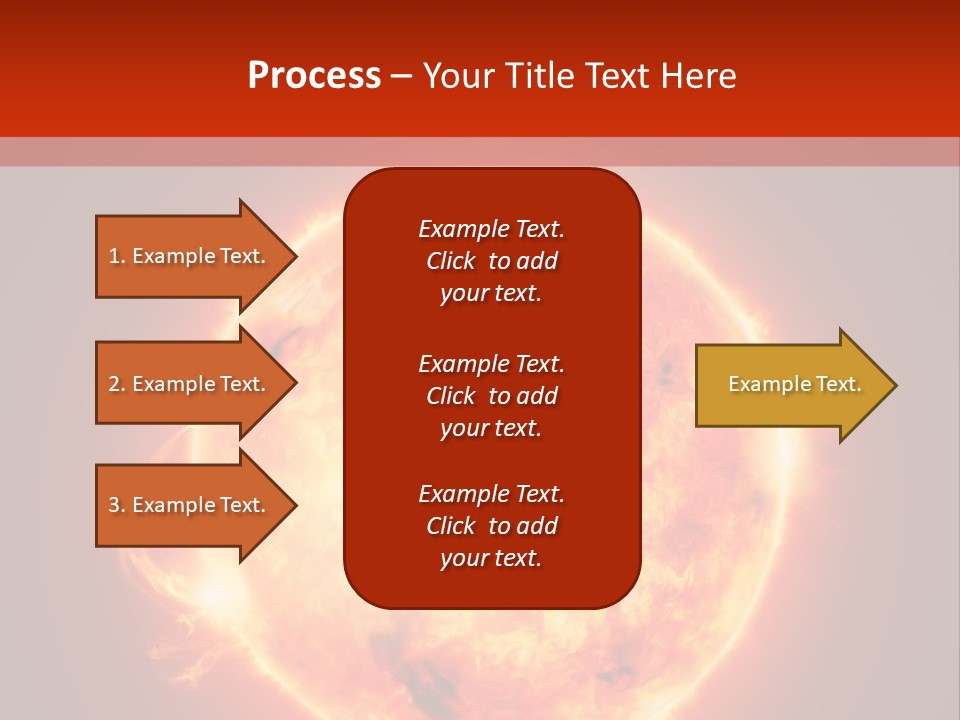 Process – Your Title Text Here

1. Example Text.

2. Example Text.

3. Example Text.

Example Text. Click to add your text.

Example Text. Click to add your text.

Example Text. Click to add your text.

Example Text.